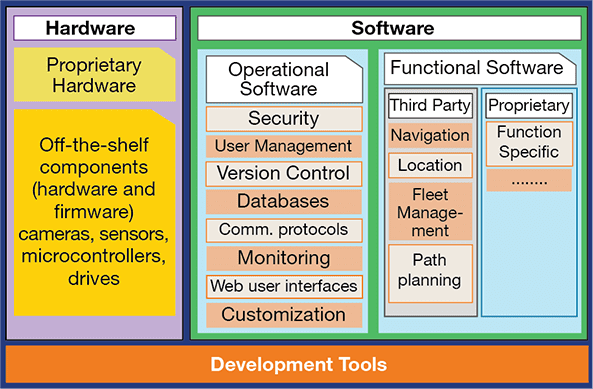 Hardware

Proprietary Hardware

Off-the-shelf components (hardware and firmware) cameras, sensors, microcontrollers, drives

Software

Operational Software

Security

User Management

Version Control

Databases

Comm. protocols

Monitoring

Web user interfaces

Customization

Functional Software

Third Party

Navigation

Location

Fleet Management

Path planning

Proprietary

Function Specific

........

Development Tools